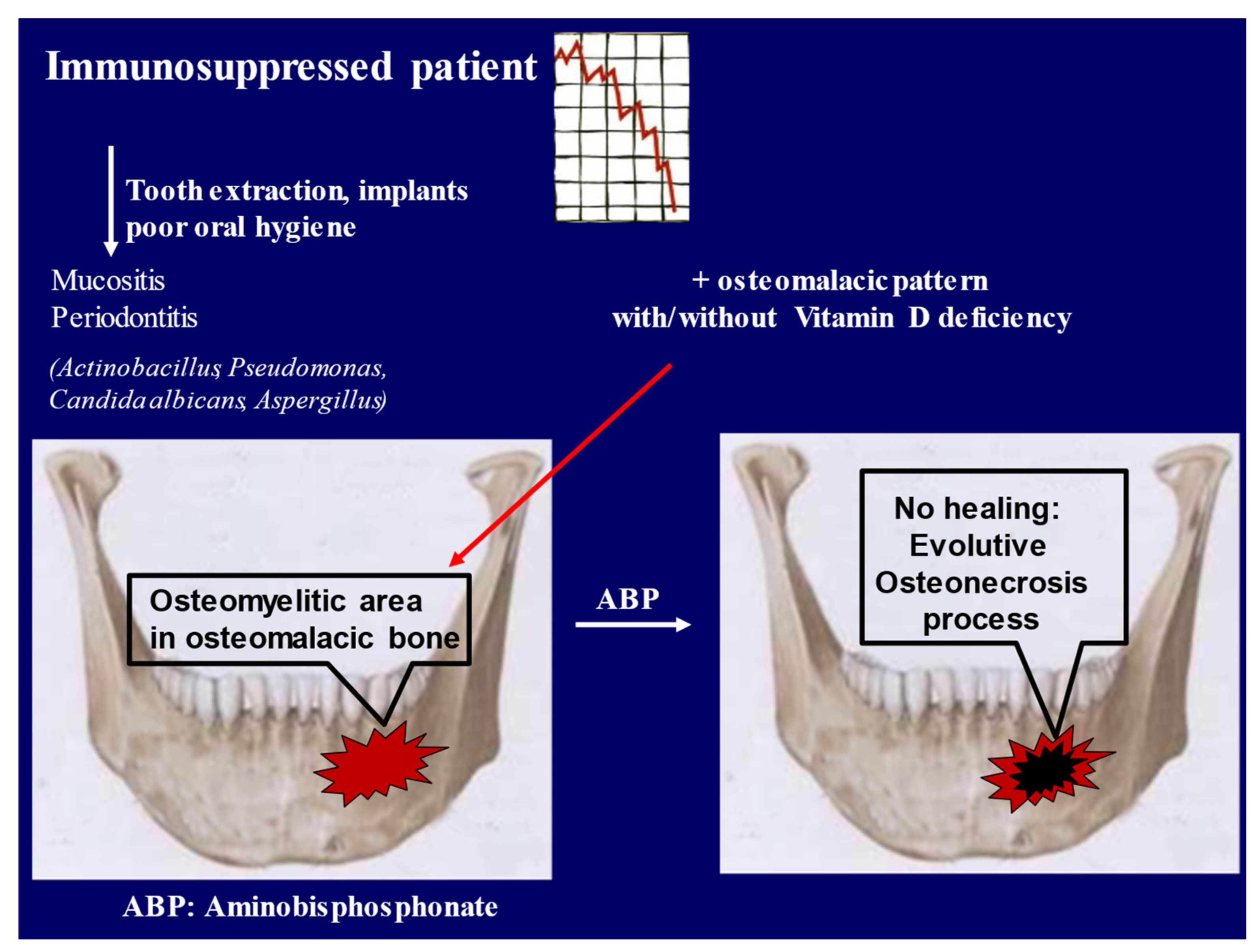 Immunosuppressed patient

Tooth extraction, implants poor oral hygiene

Mucositis
Periodontitis

(Actinobacillus, Pseudomonas, Candida albicans, Aspergillus)

+ osteomalacic pattern with/without Vitamin D deficiency

Osteomyelitic area in osteomalacic bone

ABP

No healing: Evolutive Osteonecrosis process

ABP: Aminobisphosphonate